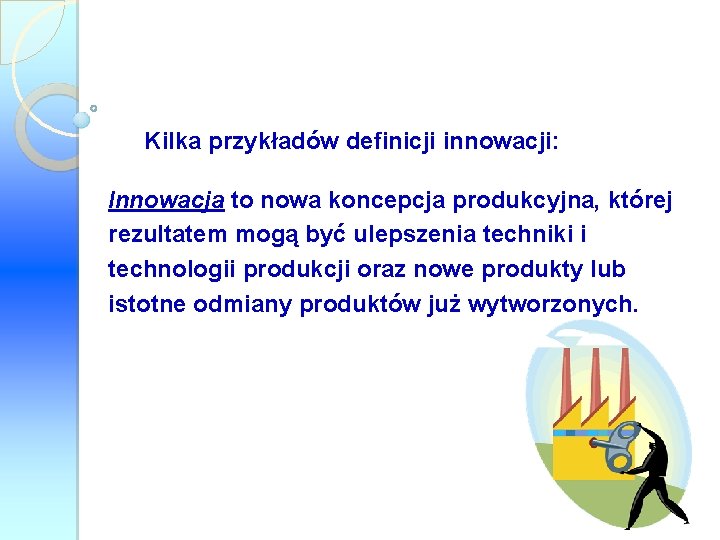 Kilka przykładów definicji innowacji:

Innowacja to nowa koncepcja produkcyjna, której rezultatem mogą być ulepszenia techniki i technologii produkcji oraz nowe produkty lub istotne odmiany produktów już wytworzonych.